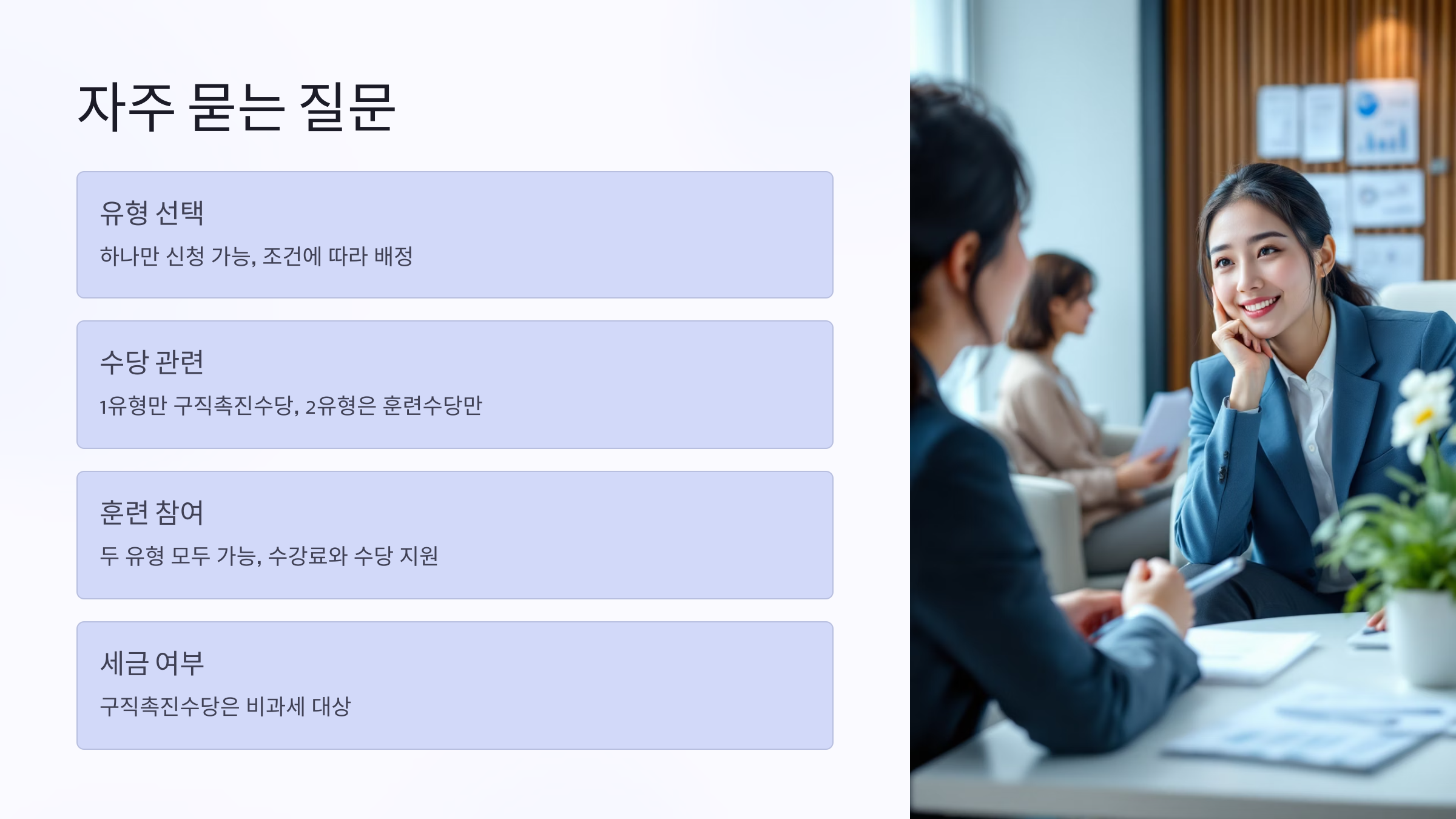 자주 묻는 질문

유형 선택

하나만 신청 가능, 조건에 따라 배정

수당 관련

1유형만 구직촉진수당, 2유형은 훈련수당만

훈련 참여

두 유형 모두 가능, 수강료와 수당 지원

세금 여부

구직촉진수당은 비과세 대상